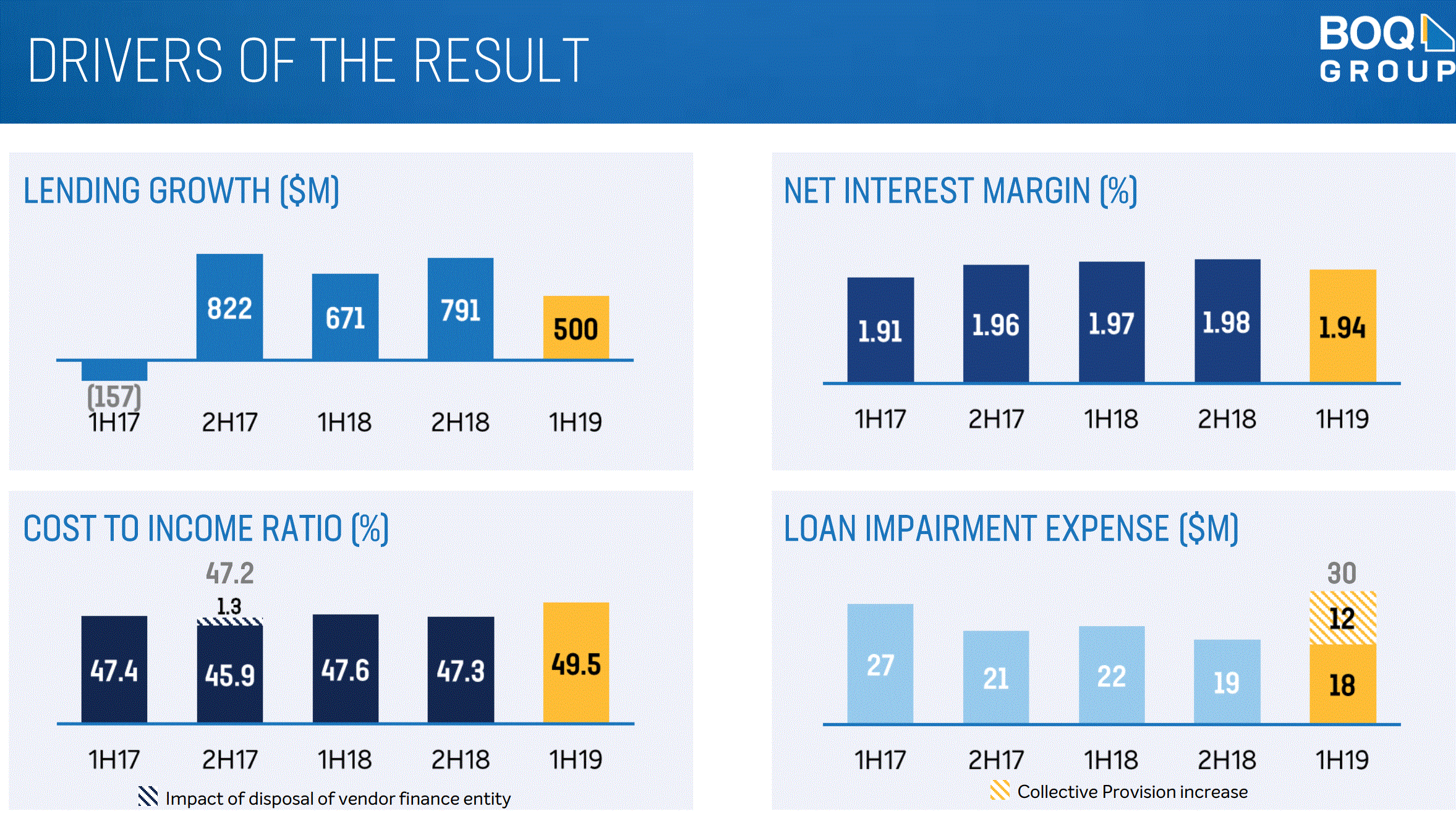 DRIVERS OF THE RESULT

BOQ GROUP

LENDING GROWTH ($M)

822
671
791
500
(157)
1H17
2H17
1H18
2H18
1H19

NET INTEREST MARGIN (%)

1.91
1.96
1.97
1.98
1.94
1H17
2H17
1H18
2H18
1H19

COST TO INCOME RATIO (%)

47.2
1.3
47.4
45.9
47.6
47.3
49.5
1H17
2H17
1H18
2H18
1H19

Impact of disposal of vendor finance entity

LOAN IMPAIRMENT EXPENSE ($M)

30
12
27
21
22
19
18
1H17
2H17
1H18
2H18
1H19

Collective Provision increase